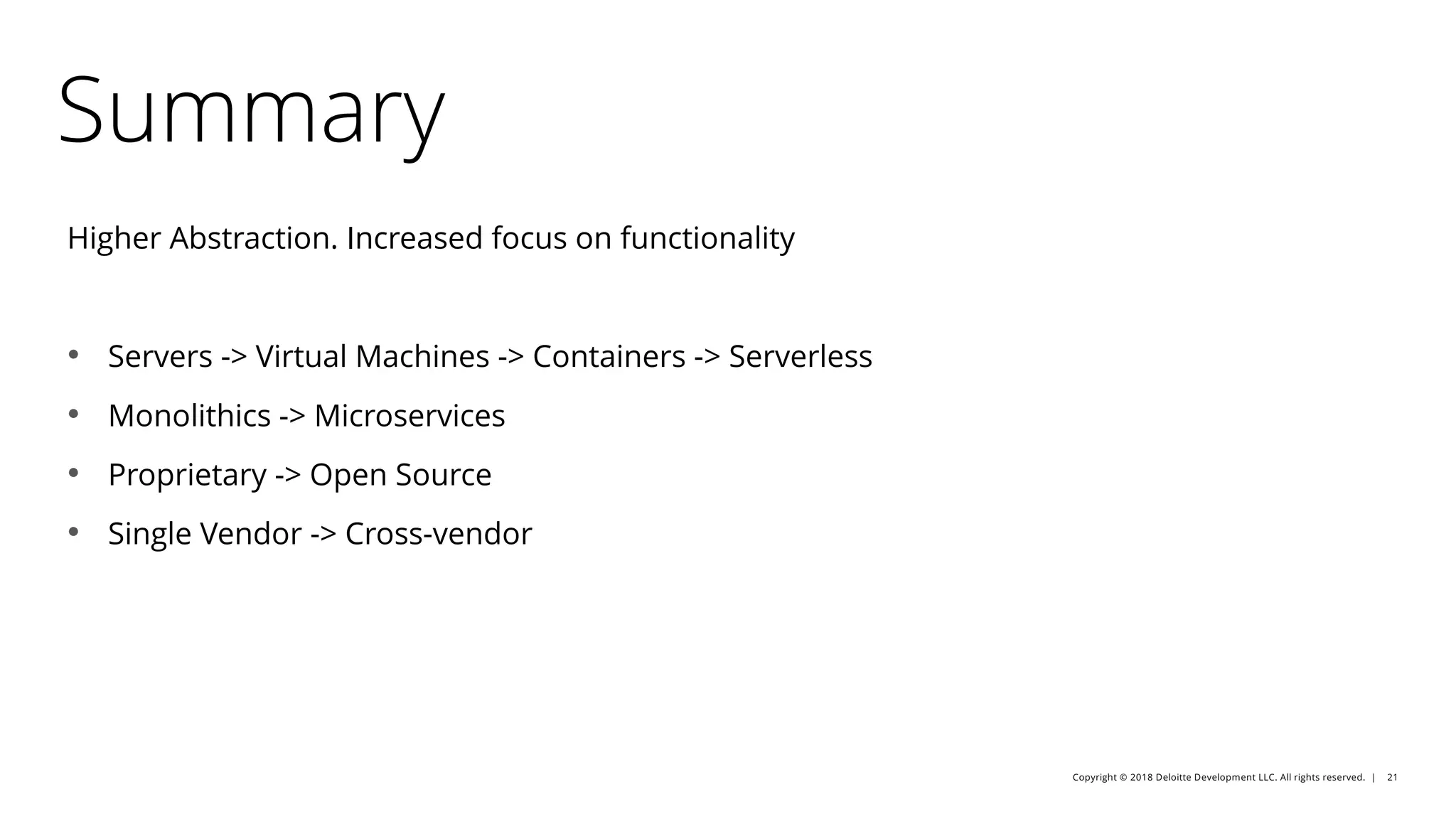 Summary

Higher Abstraction. Increased focus on functionality

• Servers -> Virtual Machines -> Containers -> Serverless
• Monolithics -> Microservices
• Proprietary -> Open Source
• Single Vendor -> Cross-vendor

Copyright © 2018 Deloitte Development LLC. All rights reserved. | 21